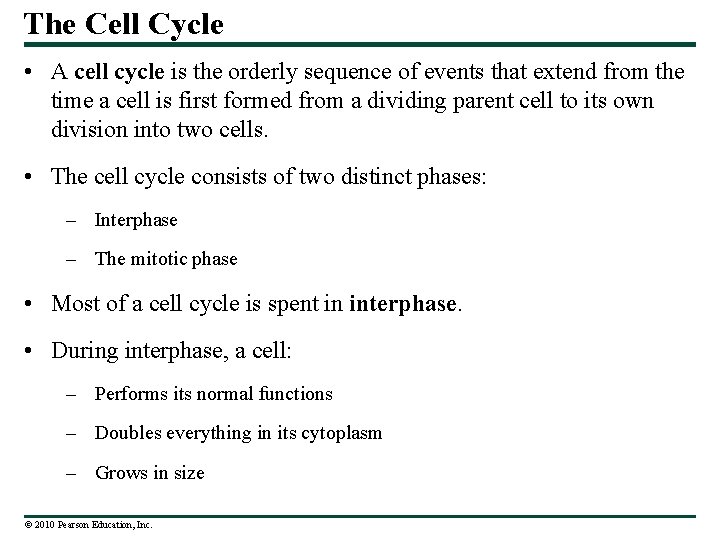 The Cell Cycle

• A cell cycle is the orderly sequence of events that extend from the time a cell is first formed from a dividing parent cell to its own division into two cells.

• The cell cycle consists of two distinct phases:

– Interphase

– The mitotic phase

• Most of a cell cycle is spent in interphase.

• During interphase, a cell:

– Performs its normal functions

– Doubles everything in its cytoplasm

– Grows in size

© 2010 Pearson Education, Inc.